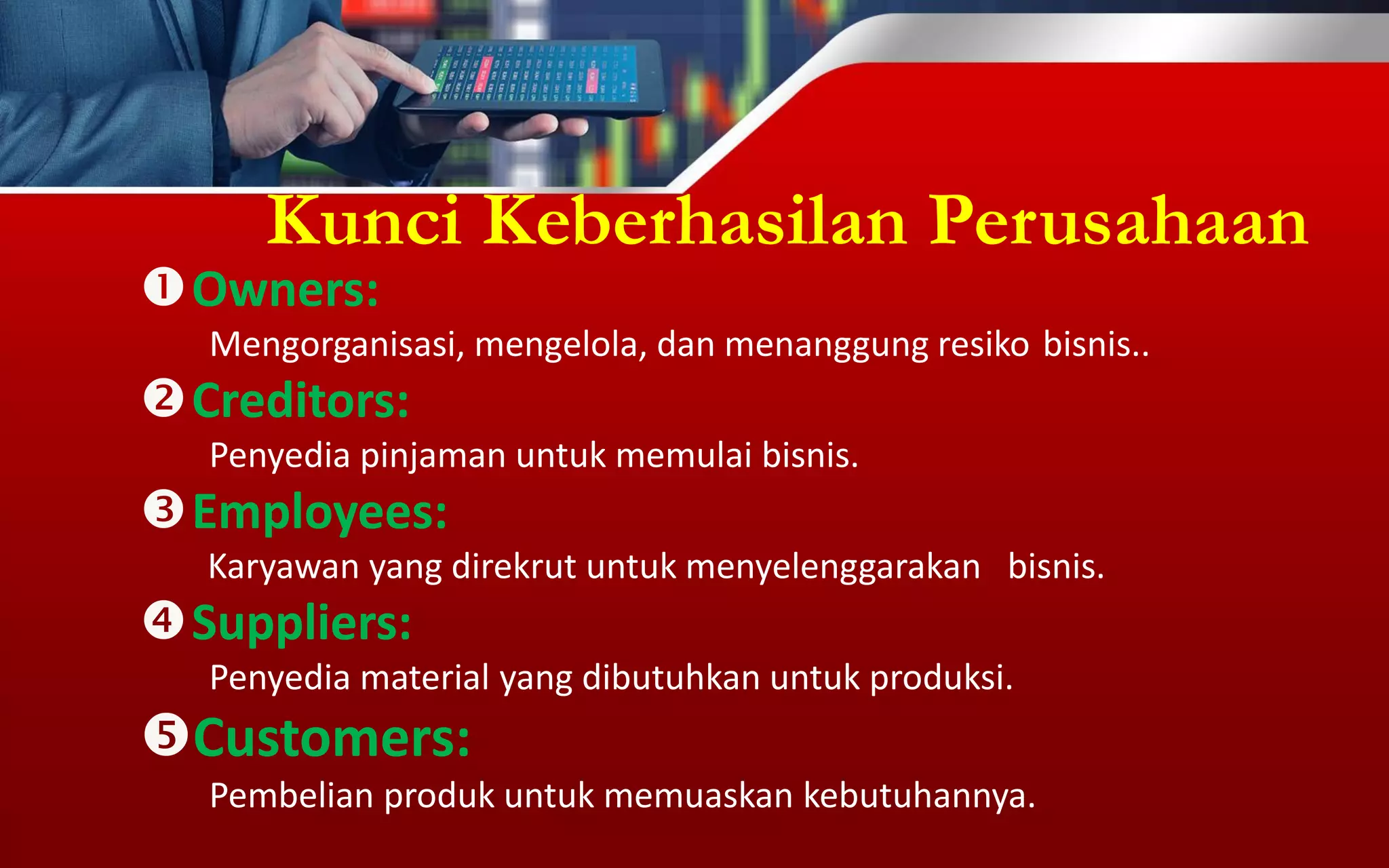 Kunci Keberhasilan Perusahaan

❶ Owners:
Mengorganisasi, mengelola, dan menanggung resiko bisnis..

❷ Creditors:
Penyedia pinjaman untuk memulai bisnis.

❸ Employees:
Karyawan yang direkrut untuk menyelenggarakan bisnis.

❹ Suppliers:
Penyedia material yang dibutuhkan untuk produksi.

❺ Customers:
Pembelian produk untuk memuaskan kebutuhannya.